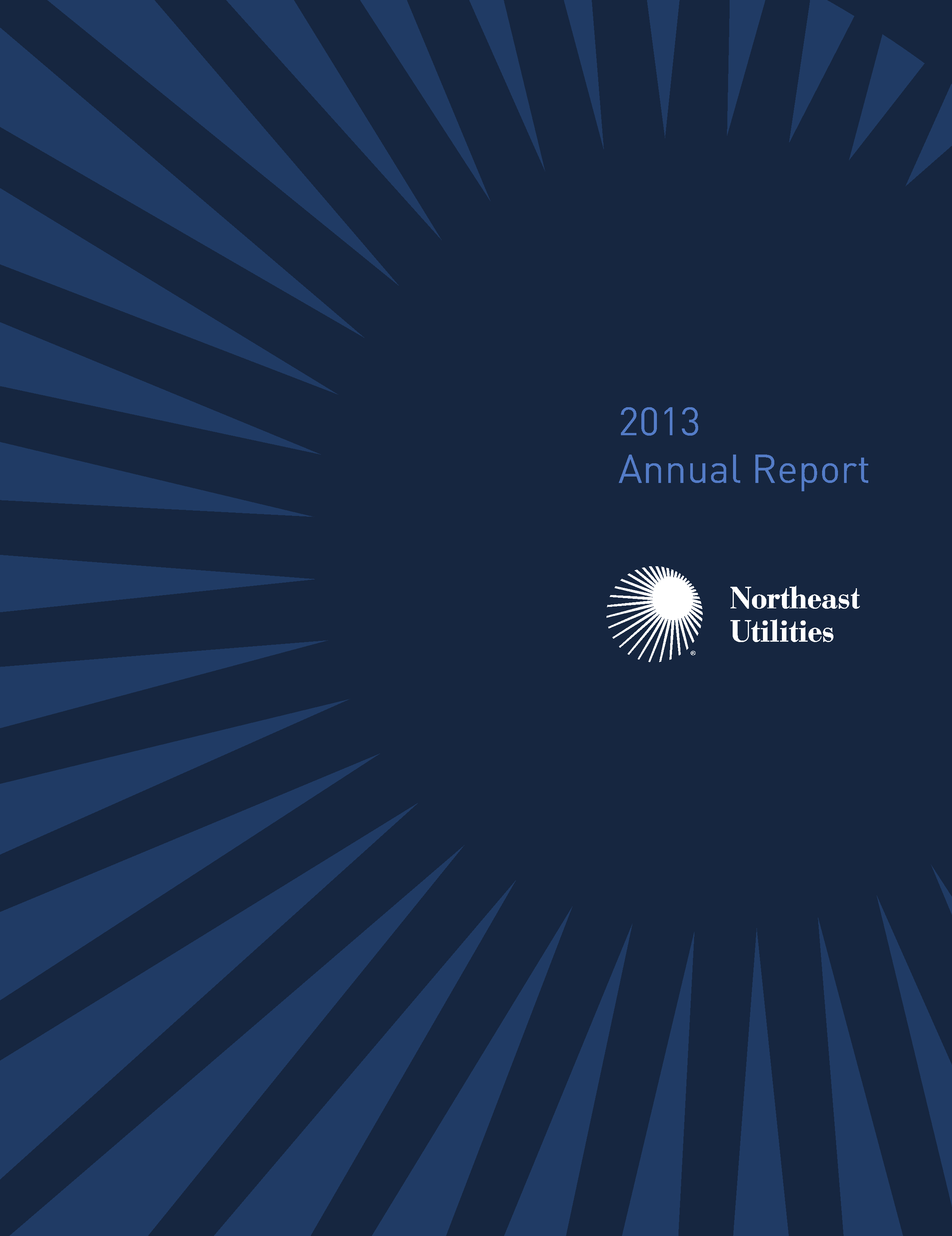 2013
Annual Report

Northeast
Utilities